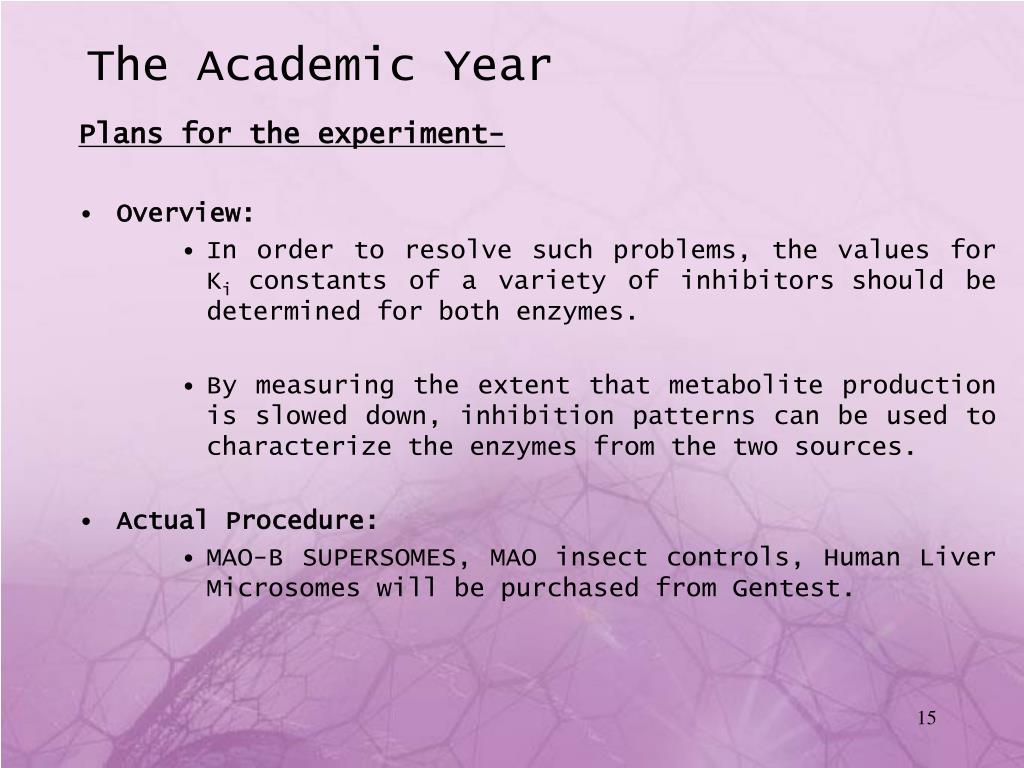 The Academic Year

Plans for the experiment-

• Overview:

• In order to resolve such problems, the values for $K_i$ constants of a variety of inhibitors should be determined for both enzymes.

• By measuring the extent that metabolite production is slowed down, inhibition patterns can be used to characterize the enzymes from the two sources.

• Actual Procedure:

• MAO-B SUPERSOMES, MAO insect controls, Human Liver Microsomes will be purchased from Gentest.

15